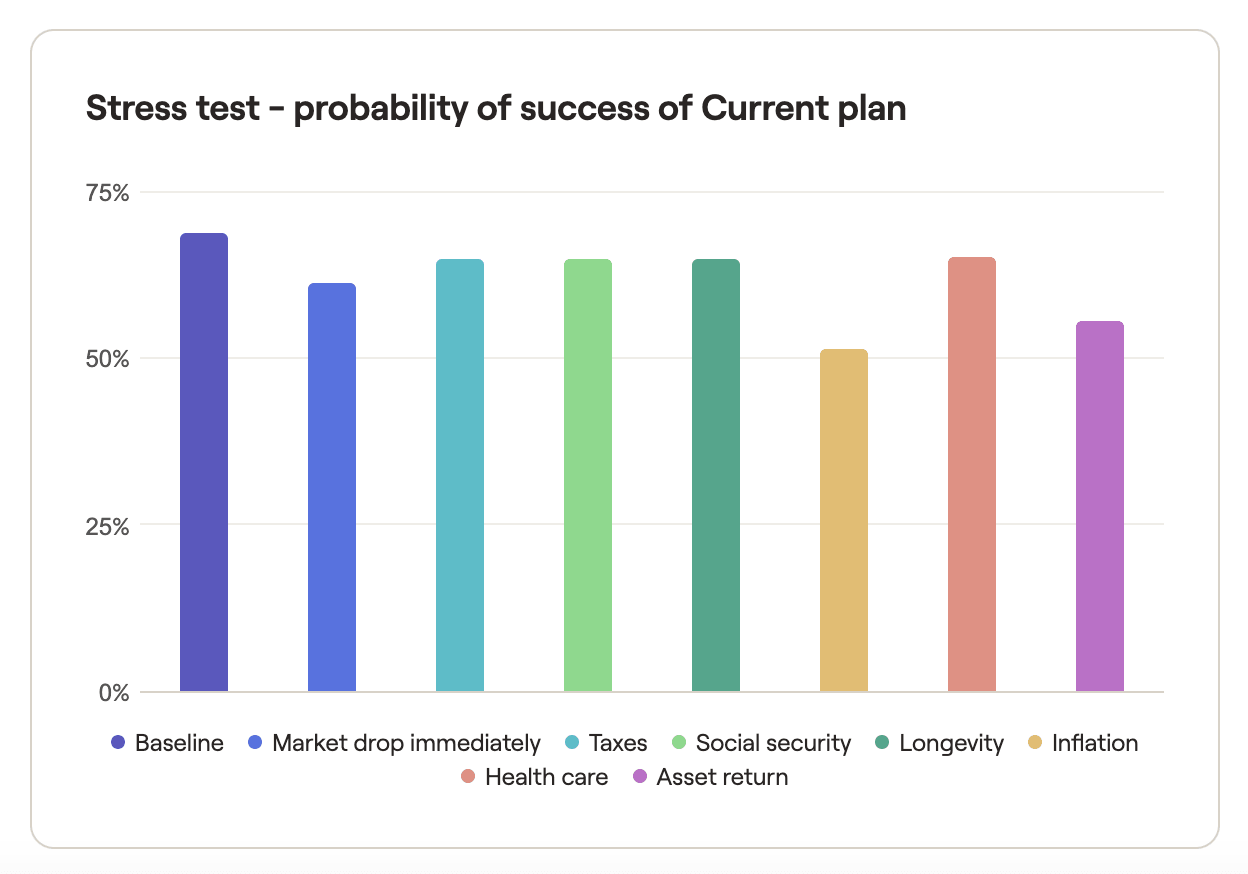 Stress test - probability of success of Current plan

75%
50%
25%
0%

Baseline
Market drop immediately
Taxes
Social security
Longevity
Inflation
Health care
Asset return